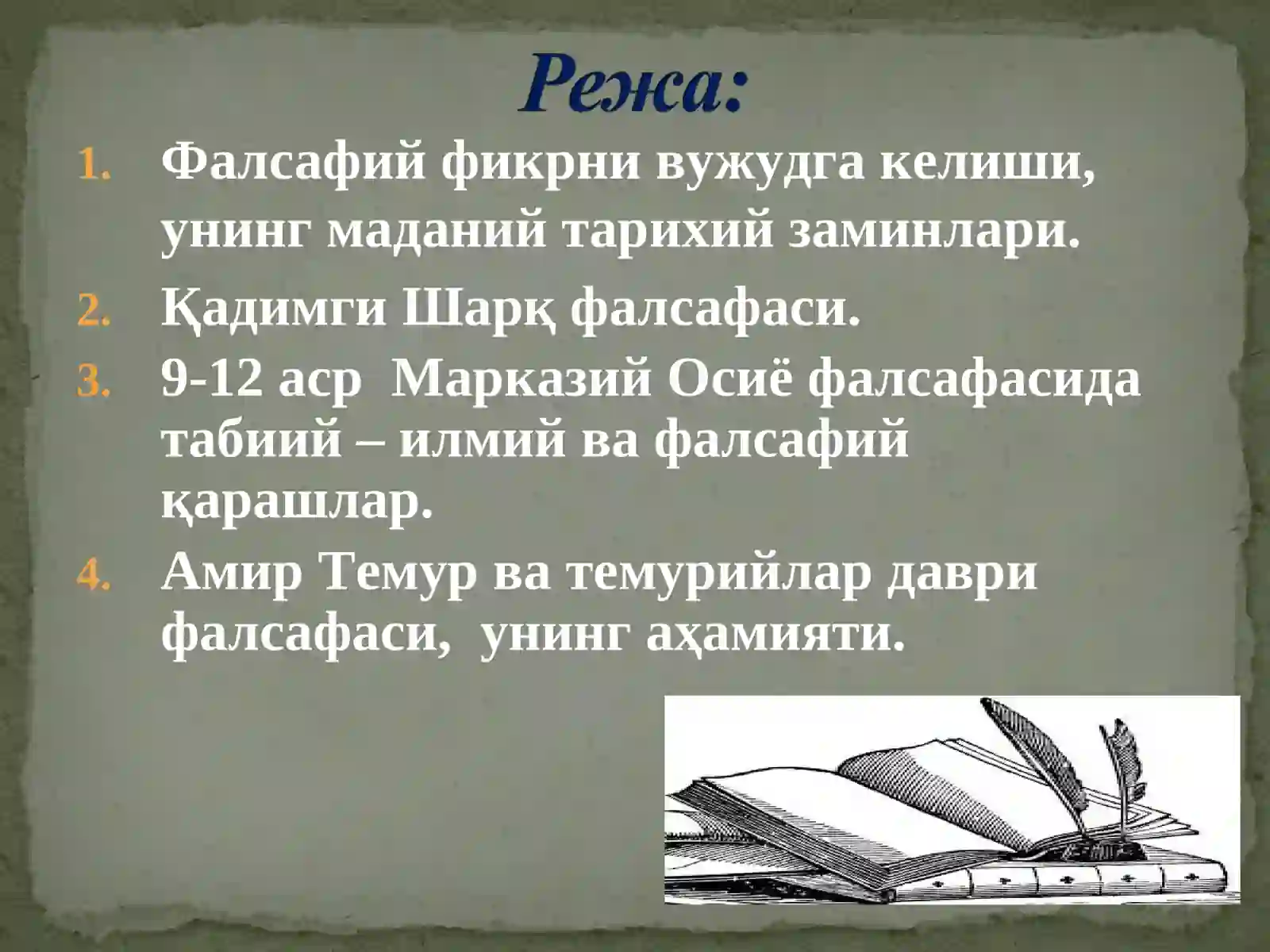 Режа:

1. Фалсафий фикрни вужудга келиши, унинг маданий тарихий заминлари.
2. Қадимги Шарқ фалсафаси.
3. 9-12 аср Марказий Осиё фалсафасида табиий – илмий ва фалсафий қарашлар.
4. Амир Темур ва темурийлар даври фалсафаси, унинг аҳамияти.